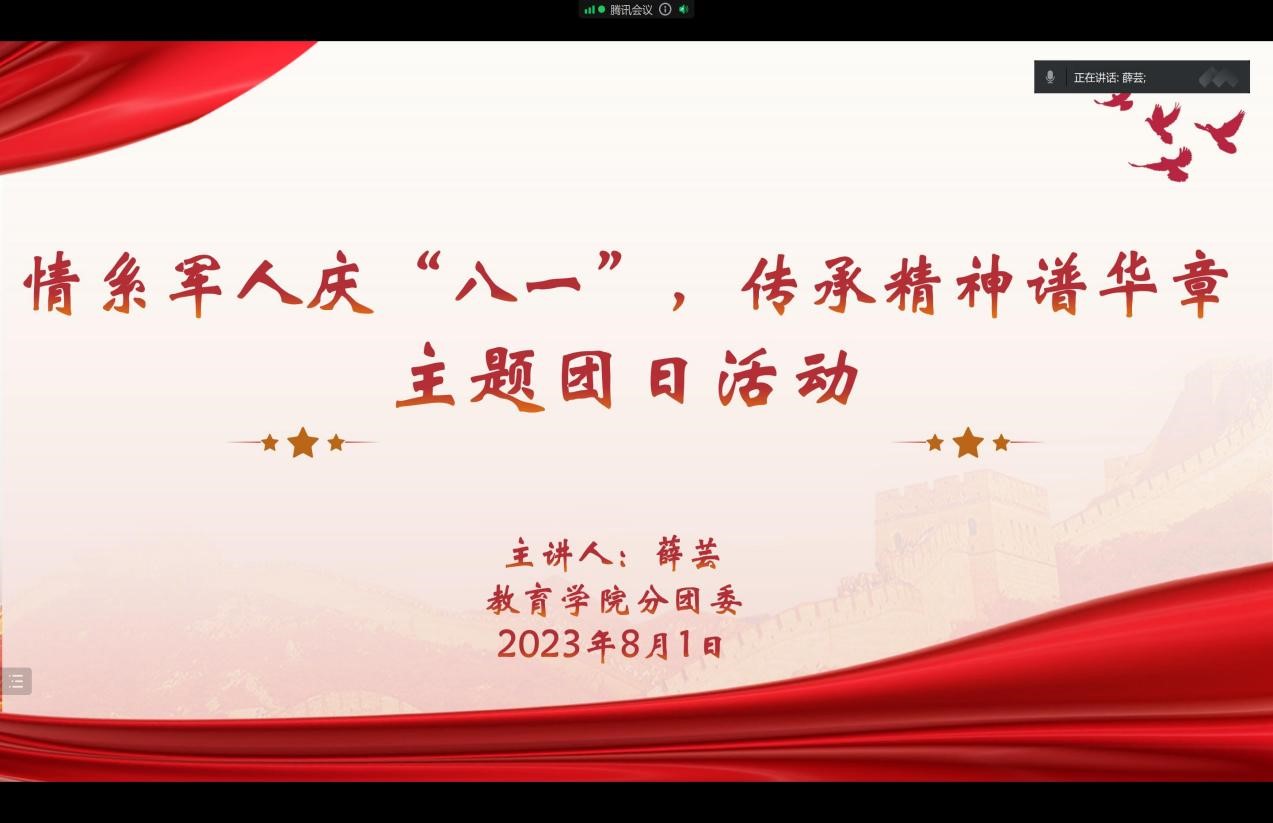 腾讯会议

正在讲话: 薛芸;

情系军人庆“八一”，传承精神谱华章
主题团日活动

主讲人：薛芸
教育学院分团委
2023年8月1日